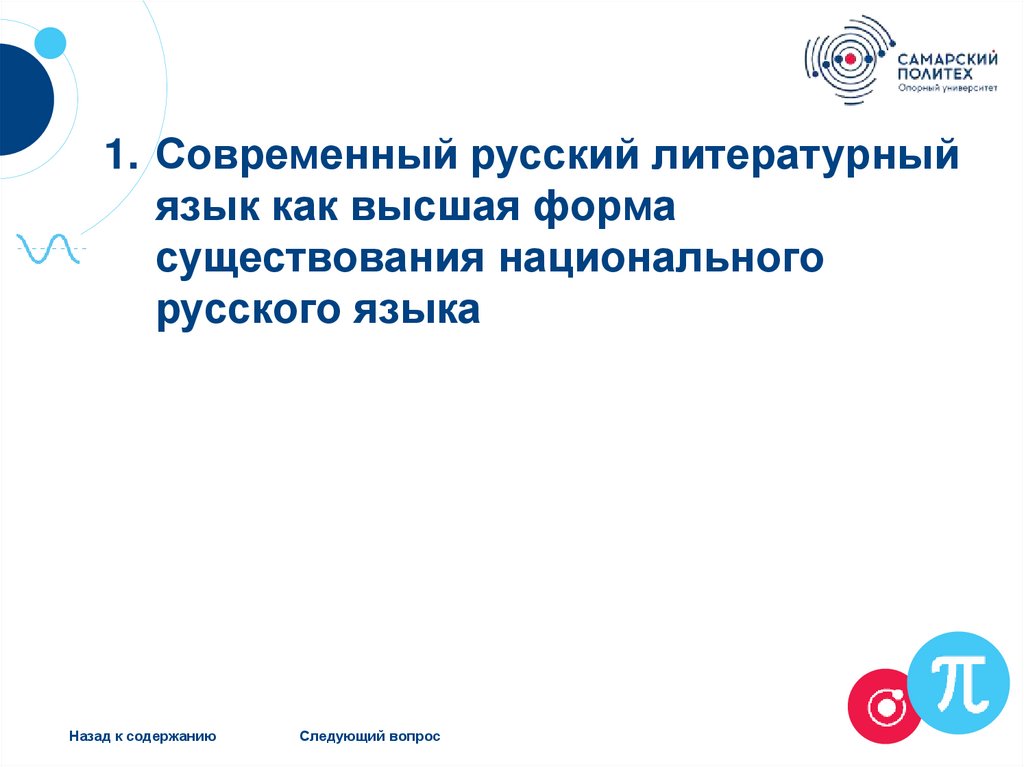 САМАРСКИЙ ПОЛИТЕХ
Опорный университет

1. Современный русский литературный язык как высшая форма существования национального русского языка

$\pi$

Назад к содержанию

Следующий вопрос